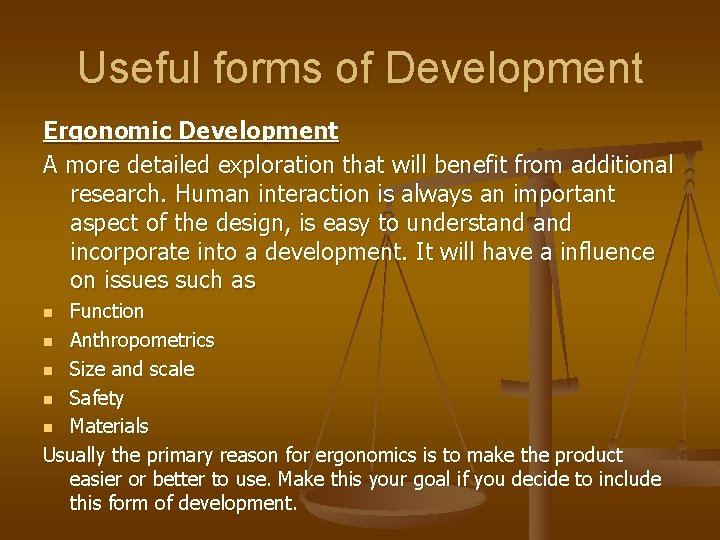 Useful forms of Development

Ergonomic Development

A more detailed exploration that will benefit from additional research. Human interaction is always an important aspect of the design, is easy to understand and incorporate into a development. It will have a influence on issues such as

- Function
- Anthropometrics
- Size and scale
- Safety
- Materials

Usually the primary reason for ergonomics is to make the product easier or better to use. Make this your goal if you decide to include this form of development.